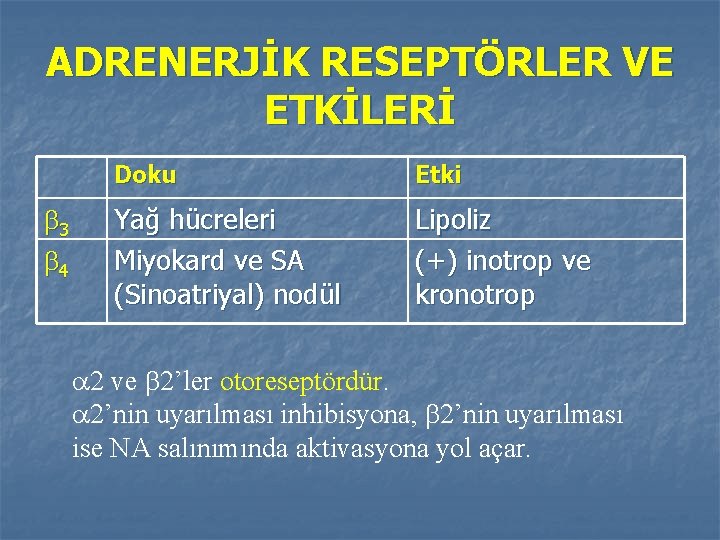 ADRENERJİK RESEPTÖRLER VE ETKİLERİ

| | Doku | Etki |
|---|---|---|
| $\beta_3$ | Yağ hücreleri | Lipoliz |
| $\beta_4$ | Miyokard ve SA (Sinoatriyal) nodül | (+) inotrop ve kronotrop |

$\alpha$2 ve $\beta$2'ler otoreseptördür.
$\alpha$2'nin uyarılması inhibisyona, $\beta$2'nin uyarılması ise NA salınımında aktivasyona yol açar.